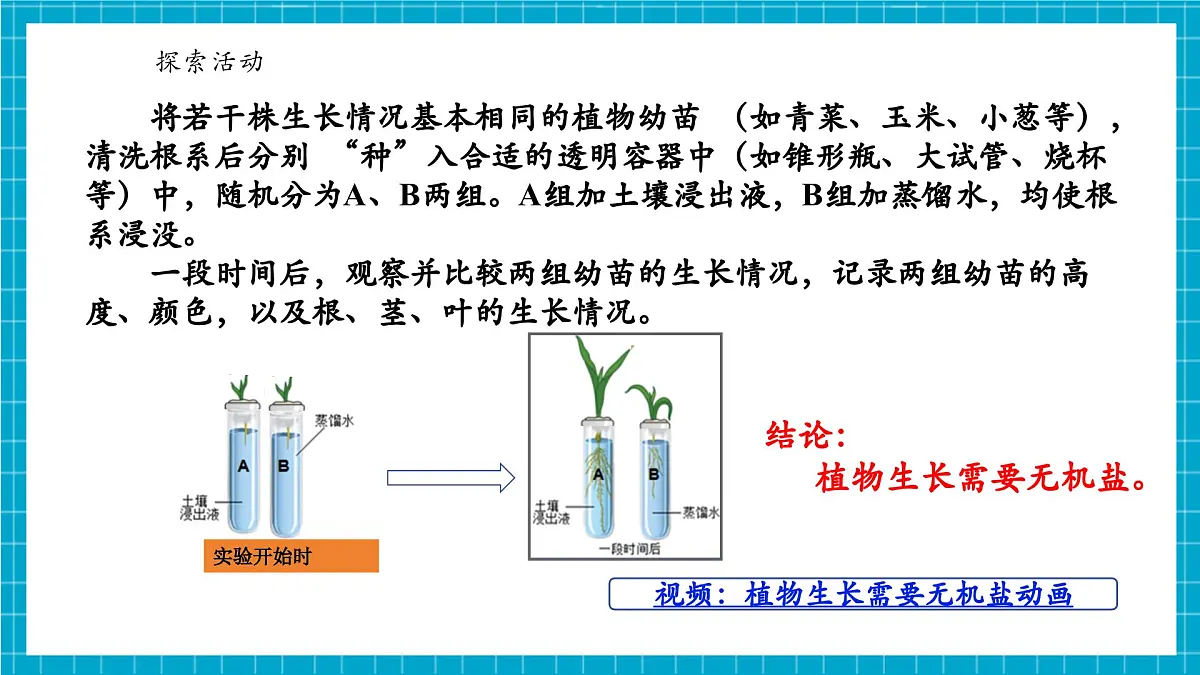 探索活动

将若干株生长情况基本相同的植物幼苗 （如青菜、玉米、小葱等），清洗根系后分别 “种”入合适的透明容器中（如锥形瓶、大试管、烧杯等）中，随机分为A、B两组。A组加土壤浸出液，B组加蒸馏水，均使根系浸没。

一段时间后，观察并比较两组幼苗的生长情况，记录两组幼苗的高度、颜色，以及根、茎、叶的生长情况。

蒸馏水
A
B
土壤浸出液
实验开始时

A
B
土壤浸出液
蒸馏水
一段时间后

结论：
植物生长需要无机盐。

视频：植物生长需要无机盐动画